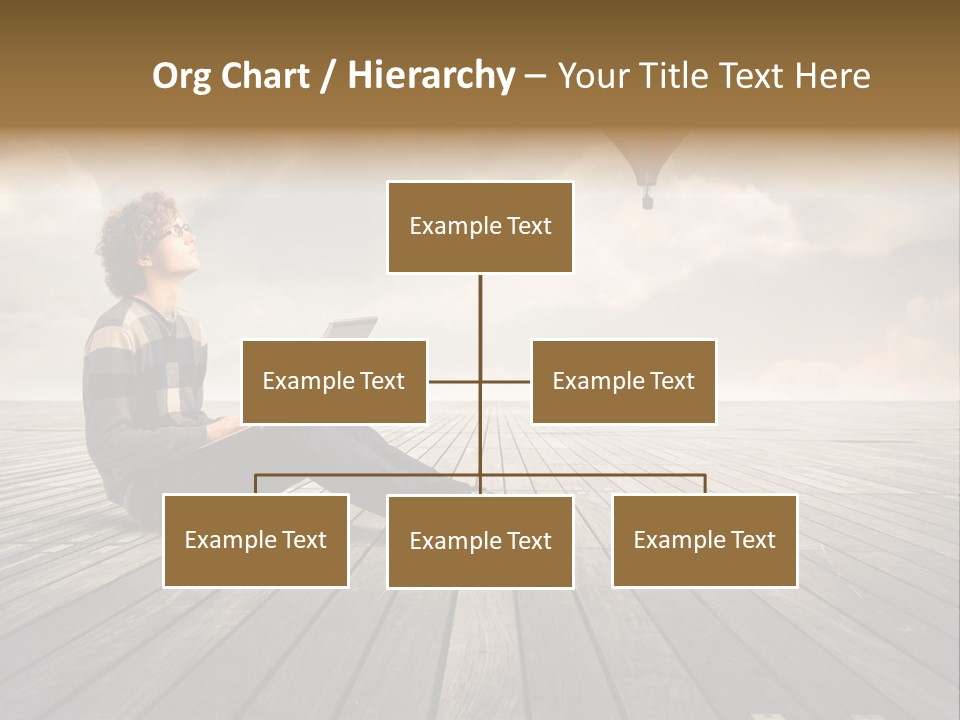 Org Chart / Hierarchy – Your Title Text Here

Example Text

Example Text

Example Text

Example Text

Example Text

Example Text